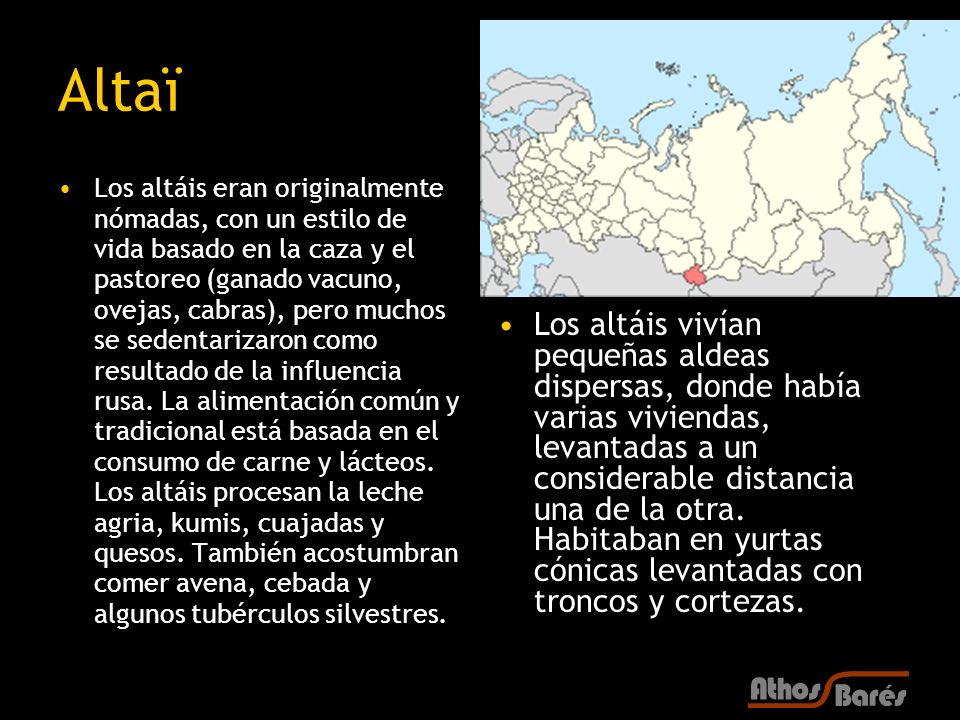 Altaï

• Los altáis eran originalmente nómadas, con un estilo de vida basado en la caza y el pastoreo (ganado vacuno, ovejas, cabras), pero muchos se sedentarizaron como resultado de la influencia rusa. La alimentación común y tradicional está basada en el consumo de carne y lácteos. Los altáis procesan la leche agria, kumis, cuajadas y quesos. También acostumbran comer avena, cebada y algunos tubérculos silvestres.

• Los altáis vivían pequeñas aldeas dispersas, donde había varias viviendas, levantadas a un considerable distancia una de la otra. Habitaban en yurtas cónicas levantadas con troncos y cortezas.

Athos Barés